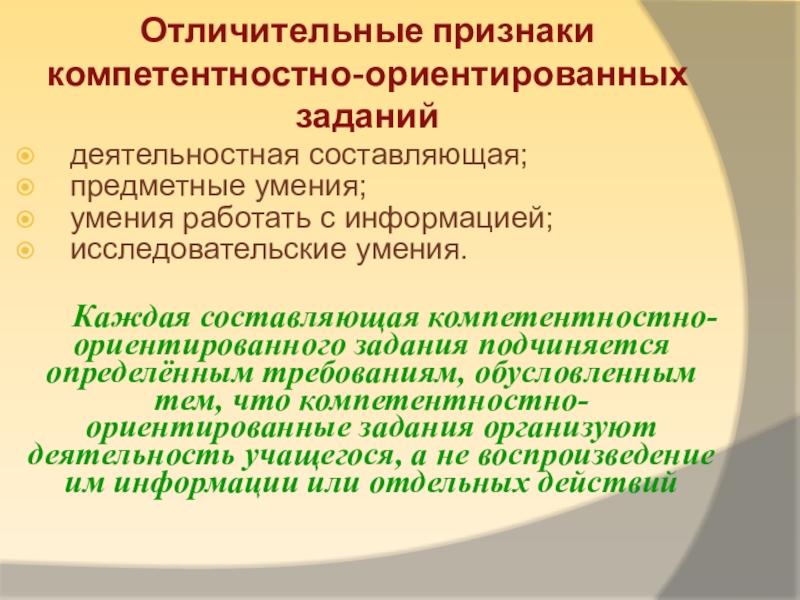 Отличительные признаки компетентностно-ориентированных заданий

деятельностная составляющая;
предметные умения;
умения работать с информацией;
исследовательские умения.

Каждая составляющая компетентностно-ориентированного задания подчиняется определённым требованиям, обусловленным тем, что компетентностно-ориентированные задания организуют деятельность учащегося, а не воспроизведение им информации или отдельных действий